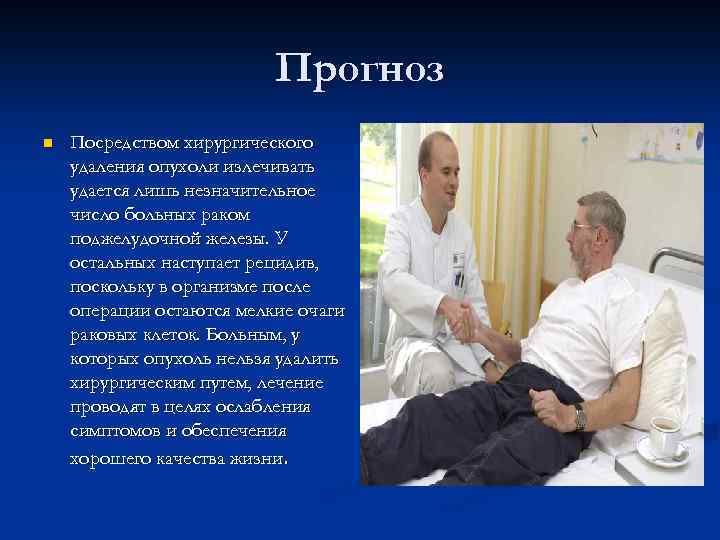 Прогноз

Посредством хирургического удаления опухоли излечивать удается лишь незначительное число больных раком поджелудочной железы. У остальных наступает рецидив, поскольку в организме после операции остаются мелкие очаги раковых клеток. Больным, у которых опухоль нельзя удалить хирургическим путем, лечение проводят в целях ослабления симптомов и обеспечения хорошего качества жизни.